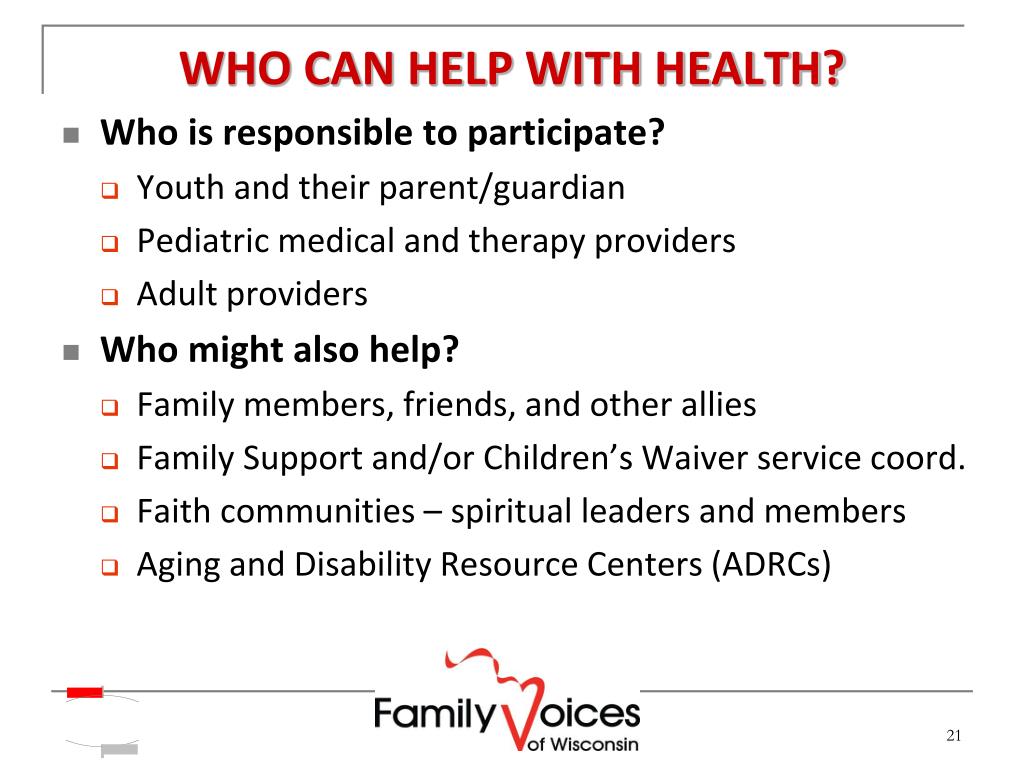 WHO CAN HELP WITH HEALTH?

Who is responsible to participate?

Youth and their parent/guardian

Pediatric medical and therapy providers

Adult providers

Who might also help?

Family members, friends, and other allies

Family Support and/or Children's Waiver service coord.

Faith communities – spiritual leaders and members

Aging and Disability Resource Centers (ADRCs)

Family Voices of Wisconsin

21